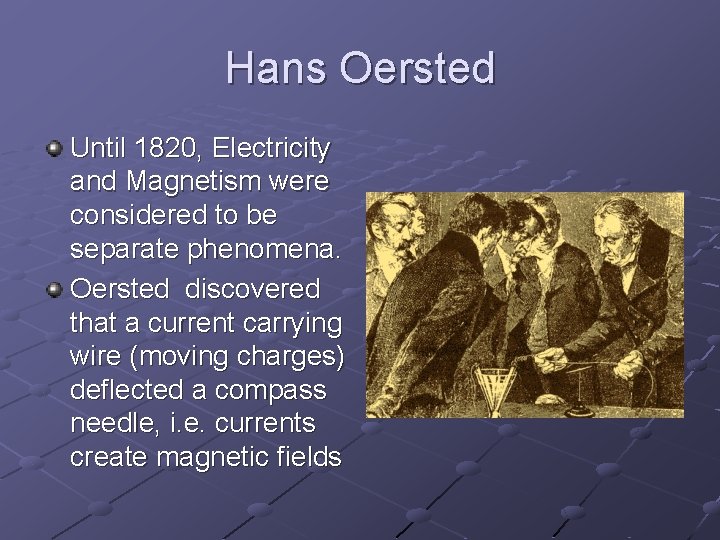 Hans Oersted

Until 1820, Electricity and Magnetism were considered to be separate phenomena.

Oersted  discovered that a current carrying wire (moving charges) deflected a compass needle, i.e. currents create magnetic fields